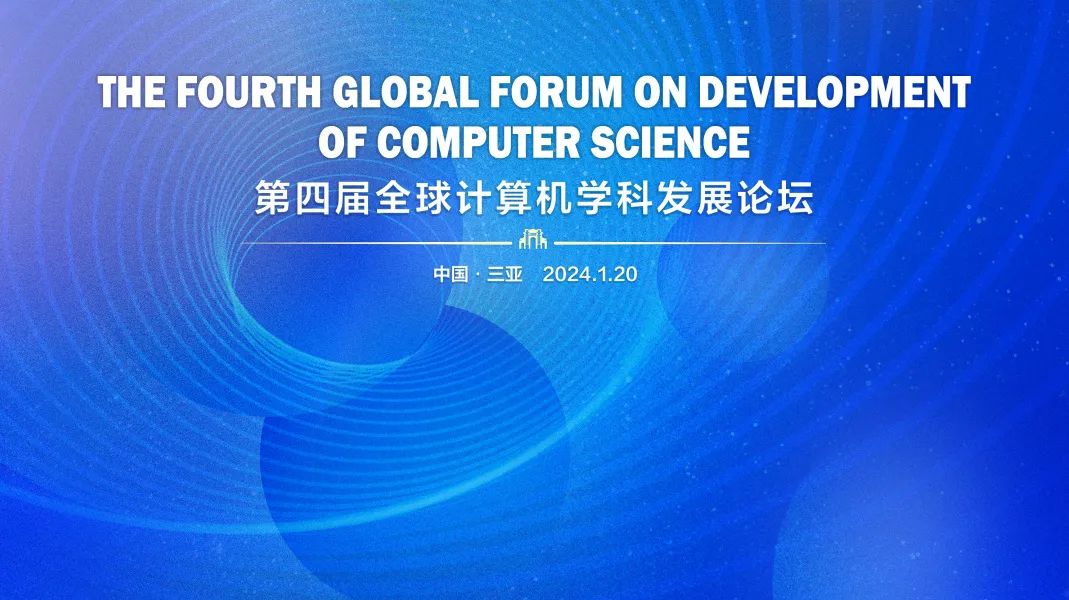 THE FOURTH GLOBAL FORUM ON DEVELOPMENT OF COMPUTER SCIENCE

第四届全球计算机学科发展论坛

中国 · 三亚 2024.1.20